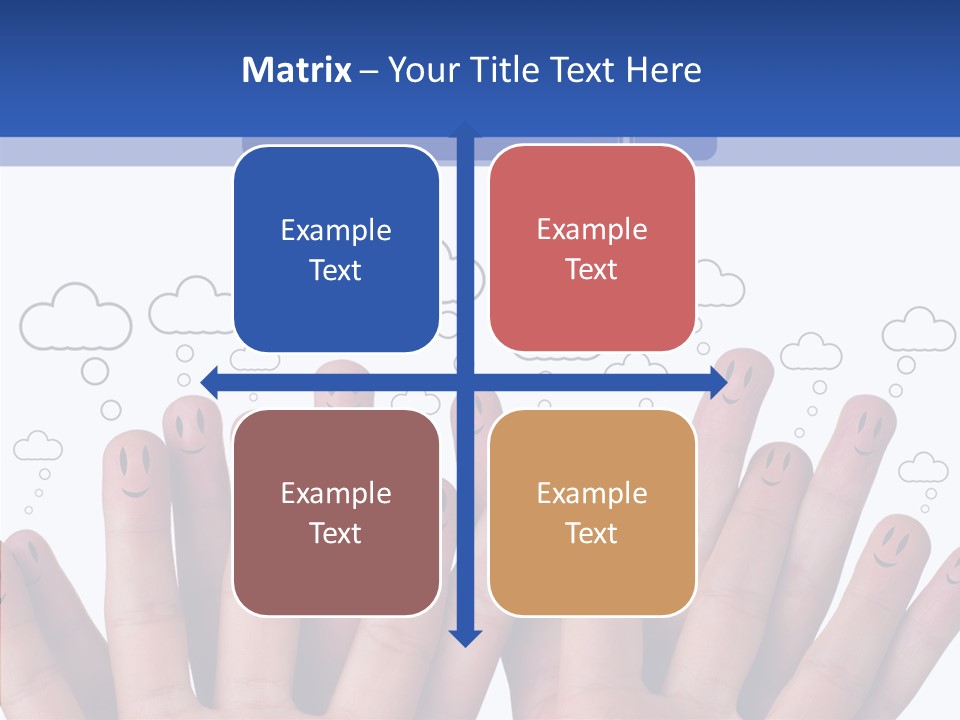 Matrix – Your Title Text Here

Example Text

Example Text

Example Text

Example Text